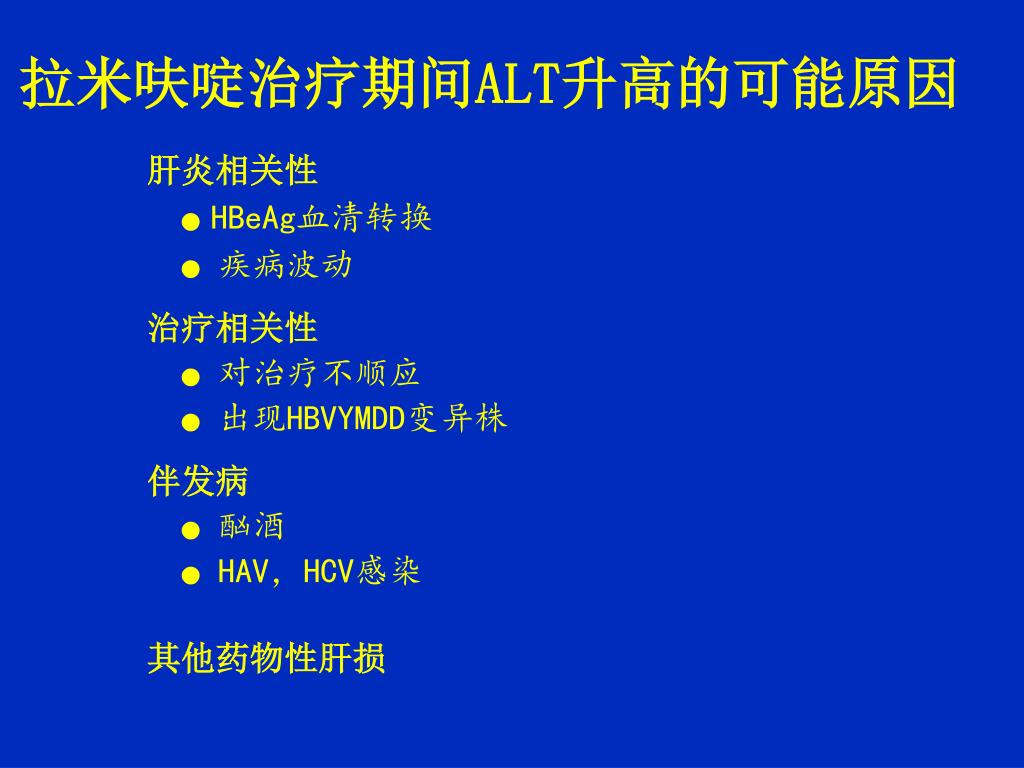 拉米呋啶治疗期间ALT升高的可能原因

肝炎相关性

● HBeAg血清转换

● 疾病波动

治疗相关性

● 对治疗不顺应

● 出现HBVYMDD变异株

伴发病

● 酗酒

● HAV, HCV感染

其他药物性肝损